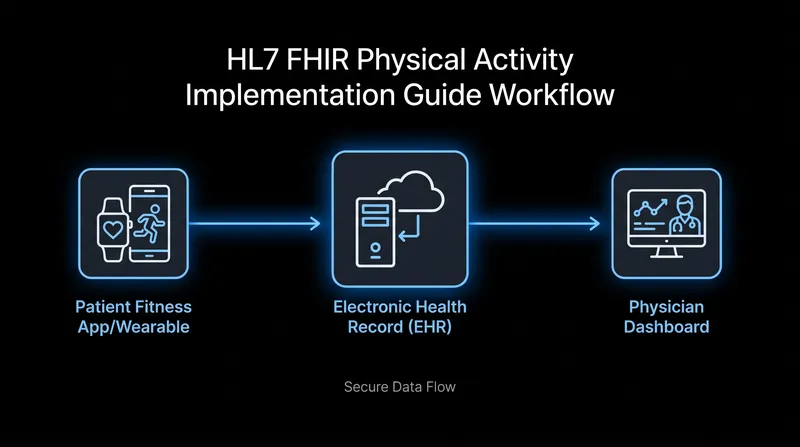 HL7 FHIR Physical Activity Implementation Guide Workflow

Patient Fitness App/Wearable

Electronic Health Record (EHR)

Physician Dashboard

Secure Data Flow